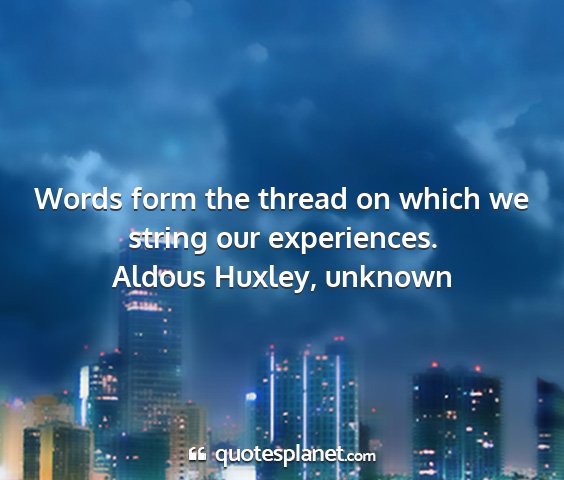 Words form the thread on which we string our experiences.
Aldous Huxley, unknown

quotesplanet.com